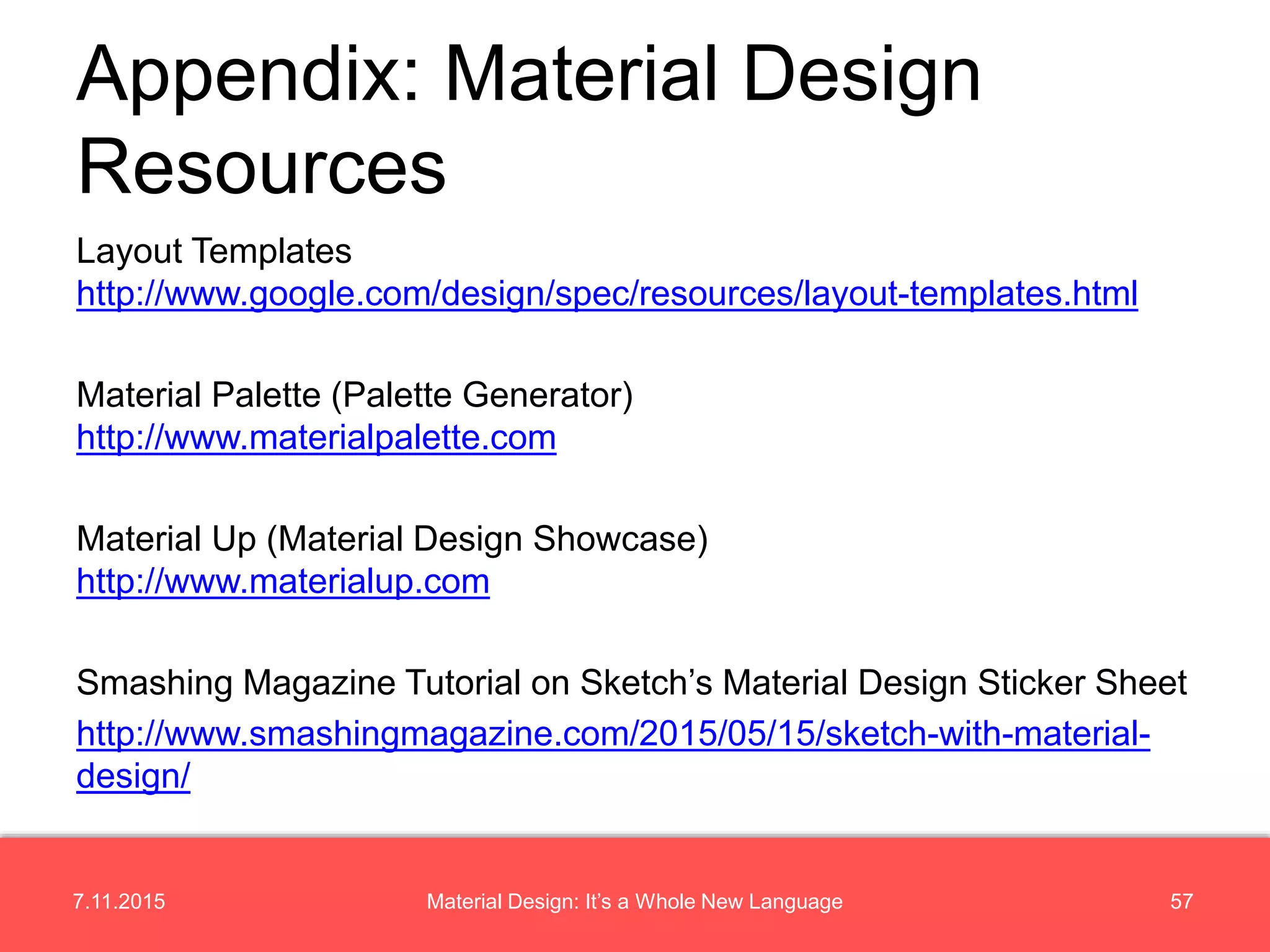 Appendix: Material Design Resources

Layout Templates
http://www.google.com/design/spec/resources/layout-templates.html

Material Palette (Palette Generator)
http://www.materialpalette.com

Material Up (Material Design Showcase)
http://www.materialup.com

Smashing Magazine Tutorial on Sketch’s Material Design Sticker Sheet
http://www.smashingmagazine.com/2015/05/15/sketch-with-material-design/

7.11.2015
Material Design: It’s a Whole New Language
57